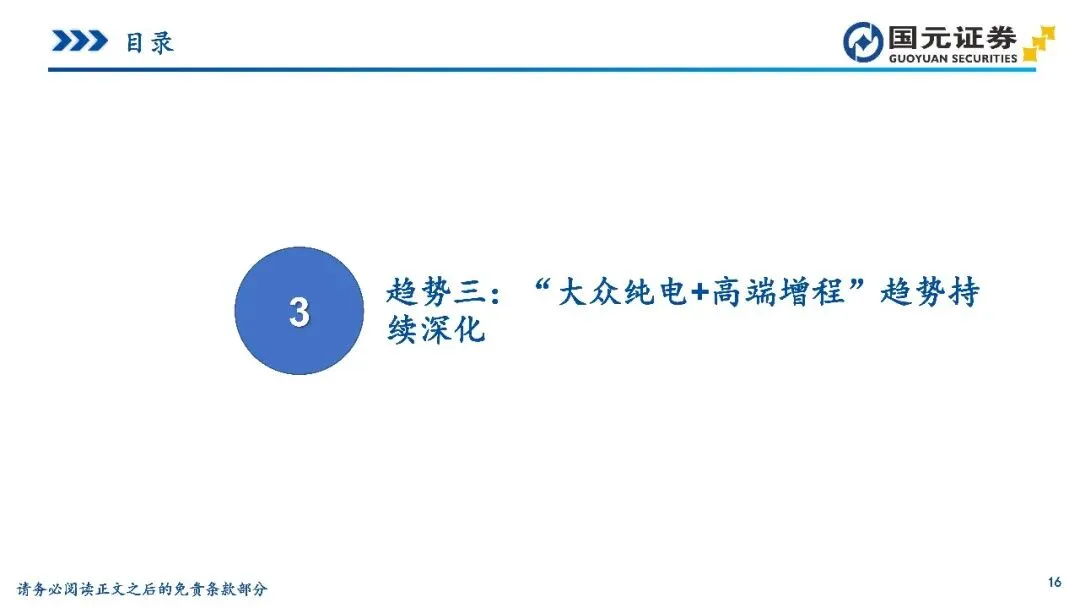 目录

国元证券
GUOYUAN SECURITIES

3

趋势三：“大众纯电+高端增程”趋势持续深化

请务必阅读正文之后的免责条款部分

16